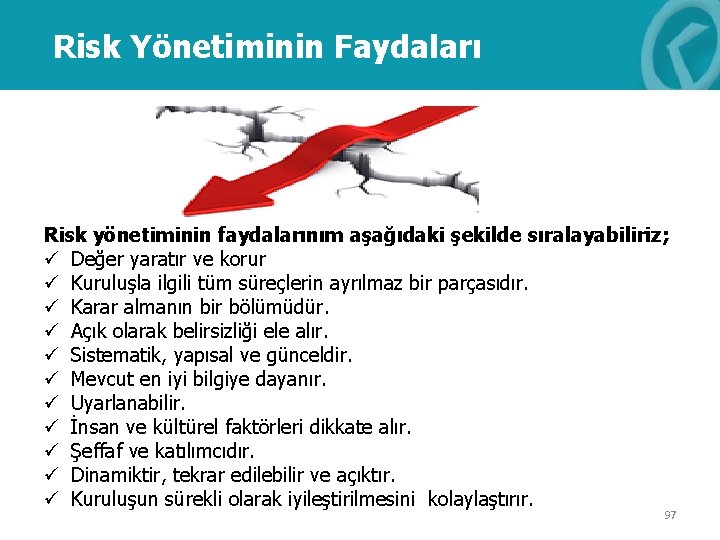 Risk Yönetiminin Faydaları

Risk yönetiminin faydalarınım aşağıdaki şekilde sıralayabiliriz;
✓ Değer yaratır ve korur
✓ Kuruluşla ilgili tüm süreçlerin ayrılmaz bir parçasıdır.
✓ Karar almanın bir bölümüdür.
✓ Açık olarak belirsizliği ele alır.
✓ Sistematik, yapısal ve günceldir.
✓ Mevcut en iyi bilgiye dayanır.
✓ Uyarlanabilir.
✓ İnsan ve kültürel faktörleri dikkate alır.
✓ Şeffaf ve katılımcıdır.
✓ Dinamiktir, tekrar edilebilir ve açıktır.
✓ Kuruluşun sürekli olarak iyileştirilmesini kolaylaştırır.

97